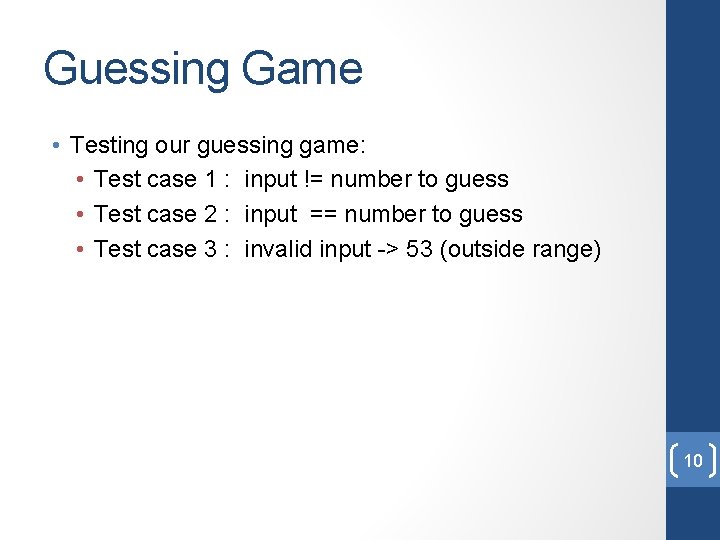 Guessing Game

• Testing our guessing game:
  • Test case 1 : input != number to guess
  • Test case 2 : input == number to guess
  • Test case 3 : invalid input -> 53 (outside range)

10